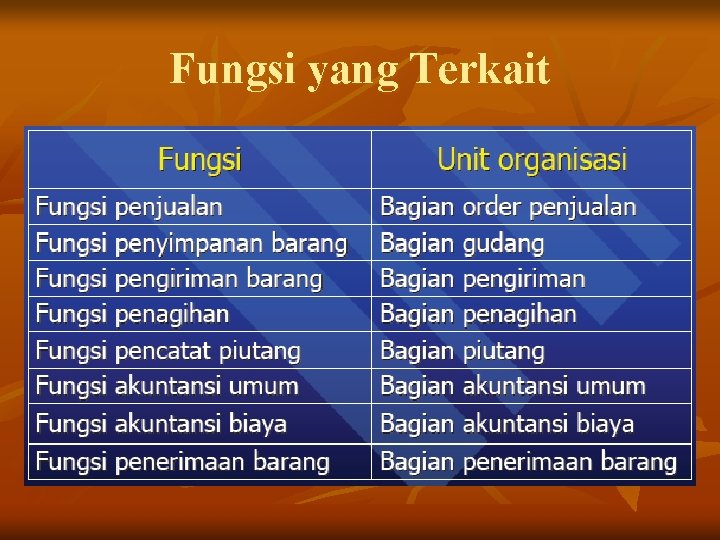 Fungsi yang Terkait

| Fungsi | Unit organisasi |
|---|---|
| Fungsi penjualan | Bagian order penjualan |
| Fungsi penyimpanan barang | Bagian gudang |
| Fungsi pengiriman barang | Bagian pengiriman |
| Fungsi penagihan | Bagian penagihan |
| Fungsi pencatat piutang | Bagian piutang |
| Fungsi akuntansi umum | Bagian akuntansi umum |
| Fungsi akuntansi biaya | Bagian akuntansi biaya |
| Fungsi penerimaan barang | Bagian penerimaan barang |